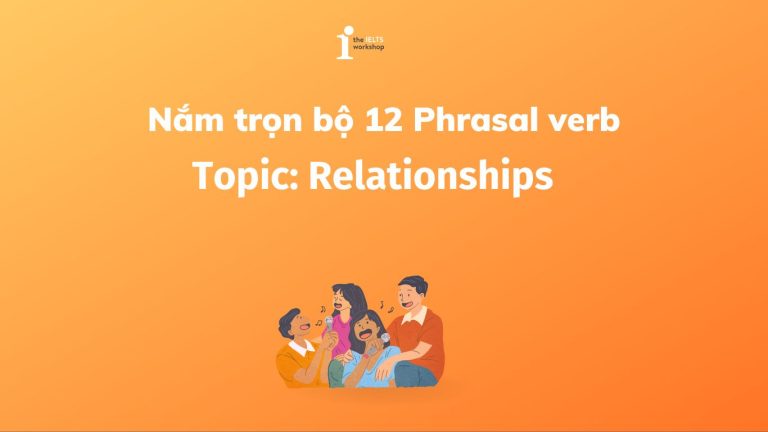 the IELTS workshop

Nắm trọn bộ 12 Phrasal verb
Topic: Relationships